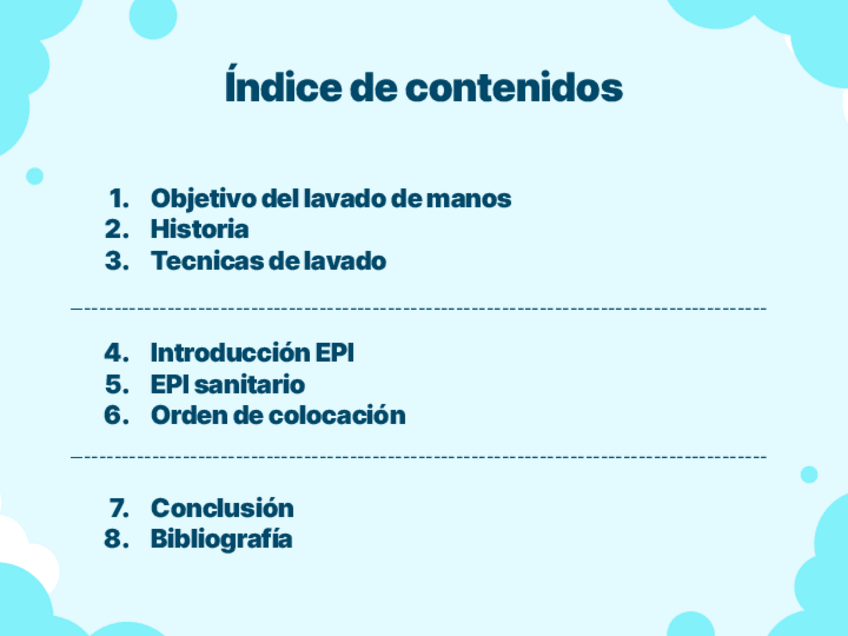 Índice de contenidos

1. Objetivo del lavado de manos
2. Historia
3. Tecnicas de lavado

4. Introducción EPI
5. EPI sanitario
6. Orden de colocación

7. Conclusión
8. Bibliografía